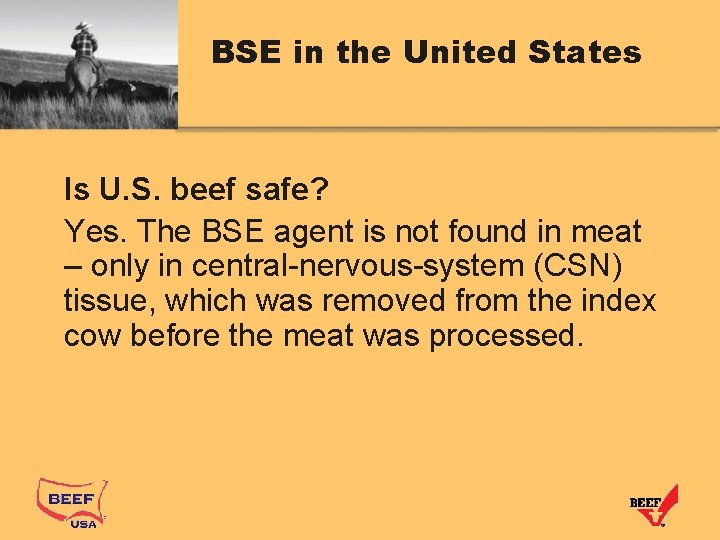 BSE in the United States

Is U.S. beef safe?

Yes. The BSE agent is not found in meat – only in central-nervous-system (CSN) tissue, which was removed from the index cow before the meat was processed.

BEEF USA

BEEF